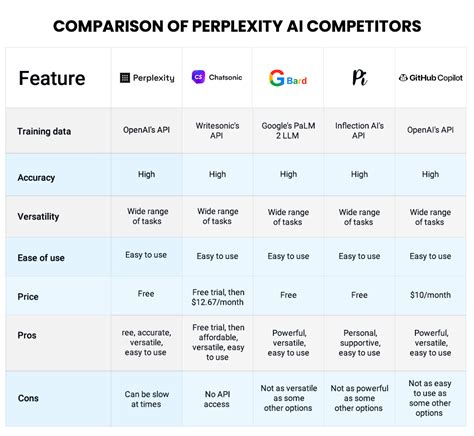 COMPARISON OF PERPLEXITY AI COMPETITORS

| Feature | Perplexity | CS Chatsonic | G Bard | Pi | GitHub Copilot |
|---|---|---|---|---|---|
| Training data | OpenAI's API | Writesonic's API | Google's PaLM 2 LLM | Inflection AI's API | OpenAI's API |
| Accuracy | High | High | High | High | High |
| Versatility | Wide range of tasks | Wide range of tasks | Wide range of tasks | Wide range of tasks | Wide range of tasks |
| Ease of use | Easy to use | Easy to use | Easy to use | Easy to use | Easy to use |
| Price | Free | Free trial, then $12.67/month | Free | Free | $10/month |
| Pros | ree, accurate, versatile, easy to use | Free trial, then affordable, versatile, easy to use | Powerful, versatile, easy to use | Personal, supportive, easy to use | Powerful, versatile, easy to use |
| Cons | Can be slow at times | No API access | Not as versatile as some other options | Not as powerful as some other options | Not as easy to use as some other options |